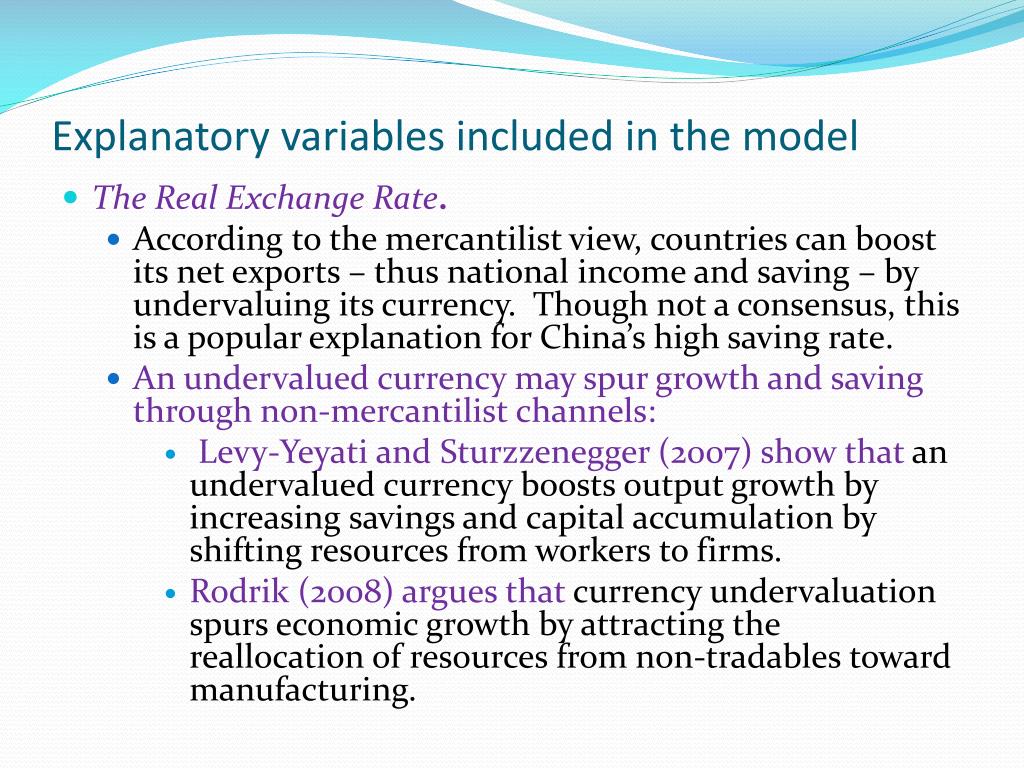 Explanatory variables included in the model

The Real Exchange Rate.

According to the mercantilist view, countries can boost its net exports – thus national income and saving – by undervaluing its currency. Though not a consensus, this is a popular explanation for China's high saving rate.

An undervalued currency may spur growth and saving through non-mercantilist channels:

Levy-Yeyati and Sturzzenegger (2007) show that an undervalued currency boosts output growth by increasing savings and capital accumulation by shifting resources from workers to firms.

Rodrik (2008) argues that currency undervaluation spurs economic growth by attracting the reallocation of resources from non-tradables toward manufacturing.